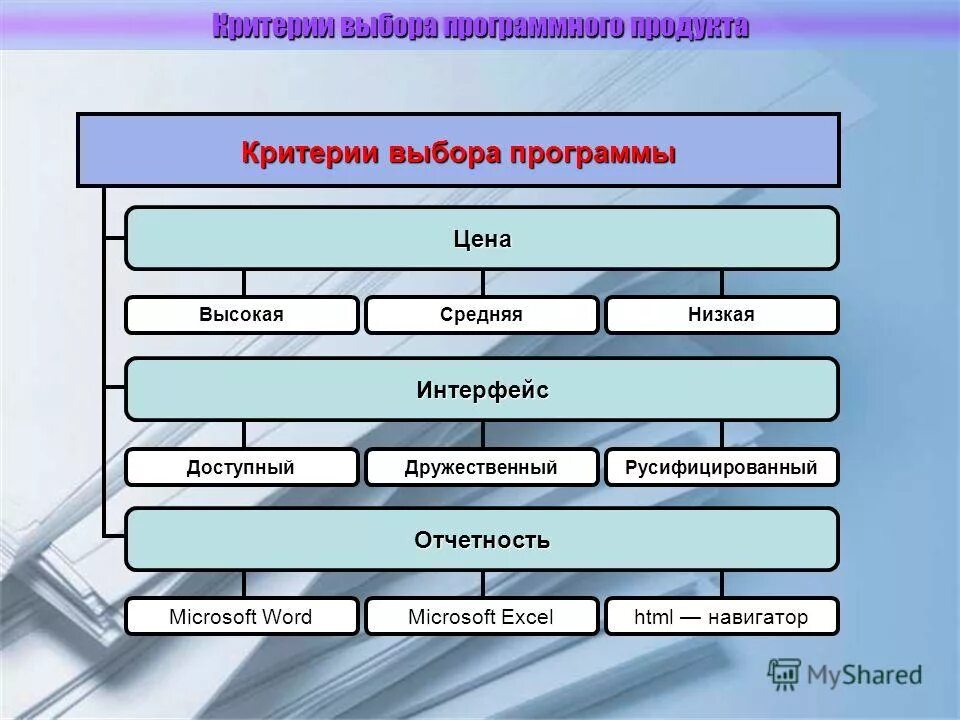 Критерии выбора программного продукта

Критерии выбора программы

Цена

Высокая

Средняя

Низкая

Интерфейс

Доступный

Дружественный

Русифицированный

Отчетность

Microsoft Word

Microsoft Excel

html — навигатор

MyShared